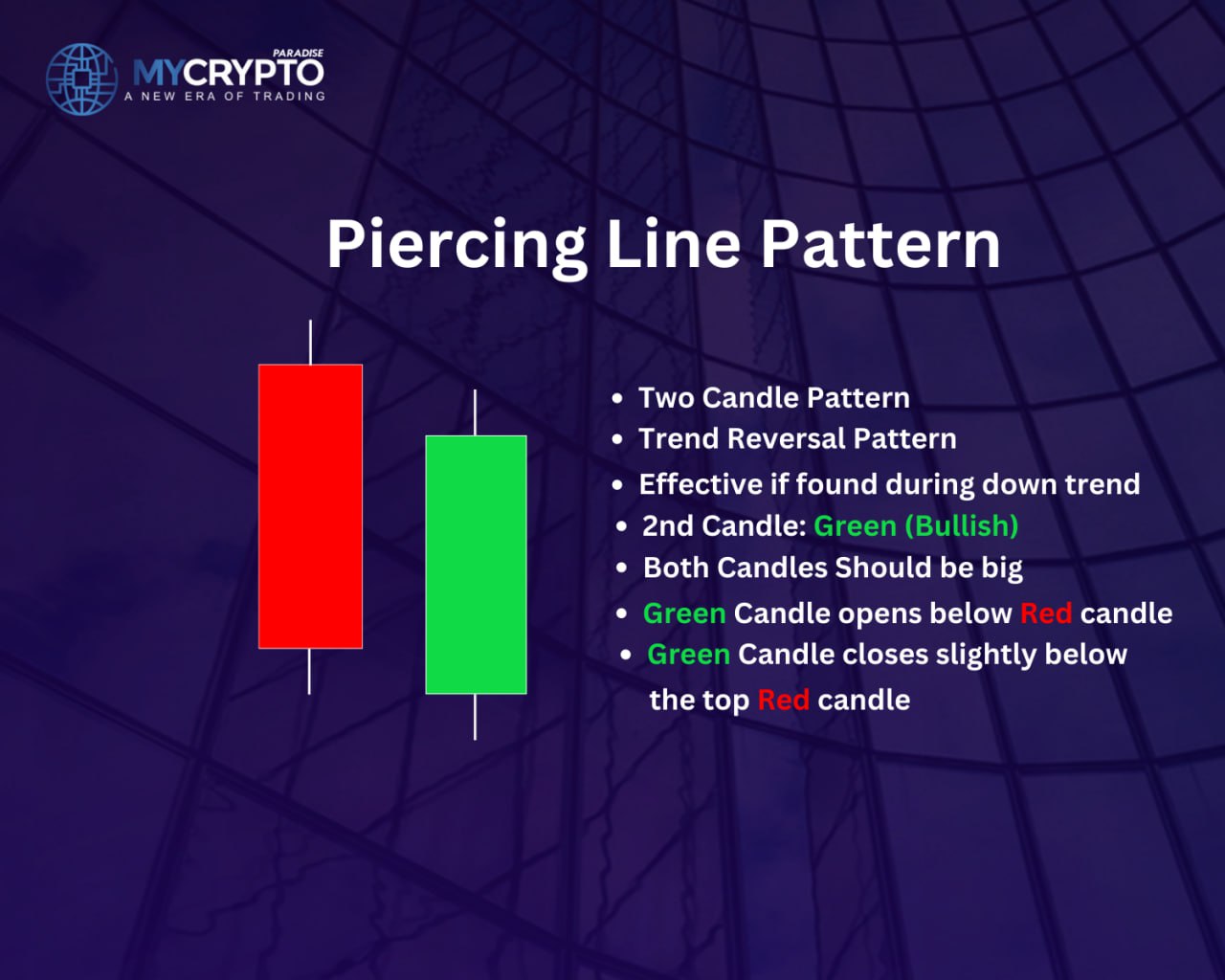 PARADISE
MYCRYPTO
A NEW ERA OF TRADING

Piercing Line Pattern

• Two Candle Pattern
• Trend Reversal Pattern
• Effective if found during down trend
• 2nd Candle: Green (Bullish)
• Both Candles Should be big
• Green Candle opens below Red candle
• Green Candle closes slightly below the top Red candle